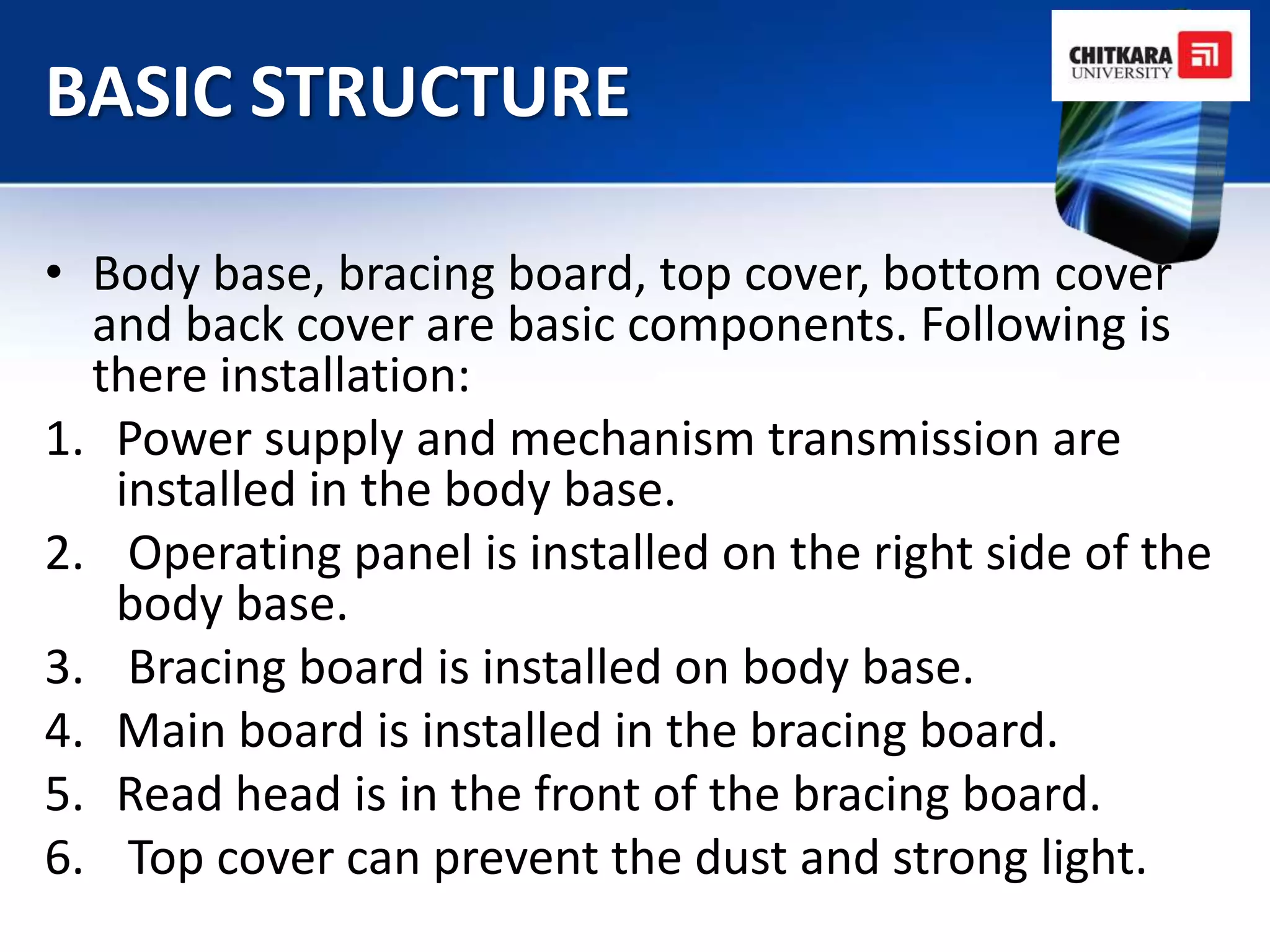 BASIC STRUCTURE

CHITKARA UNIVERSITY

• Body base, bracing board, top cover, bottom cover and back cover are basic components. Following is there installation:

1. Power supply and mechanism transmission are installed in the body base.
2. Operating panel is installed on the right side of the body base.
3. Bracing board is installed on body base.
4. Main board is installed in the bracing board.
5. Read head is in the front of the bracing board.
6. Top cover can prevent the dust and strong light.